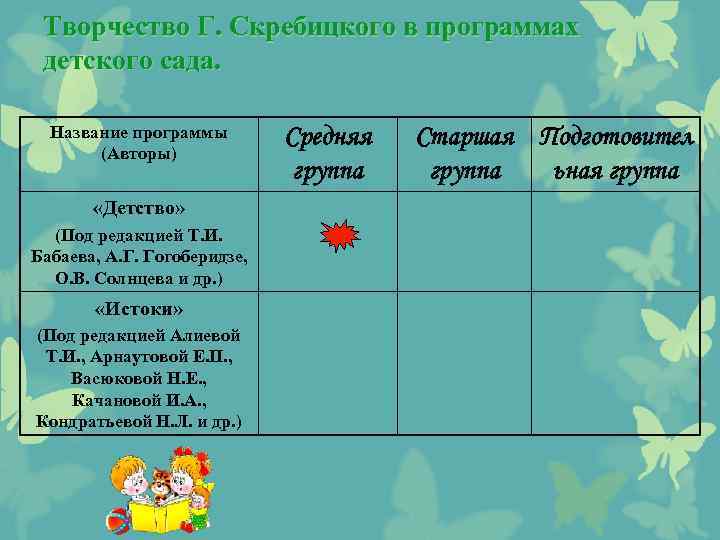 Творчество Г. Скребицкого в программах детского сада.

| Название программы (Авторы) | Средняя группа | Старшая группа | Подготовительная группа |
|---|---|---|---|
| «Детство» (Под редакцией Т.И. Бабаева, А.Г. Гогоберидзе, О.В. Солнцева и др.) | | | |
| «Истоки» (Под редакцией Алиевой Т.И., Арнаутовой Е.П., Васюковой Н.Е., Качановой И.А., Кондратьевой Н.Л. и др.) | | | |